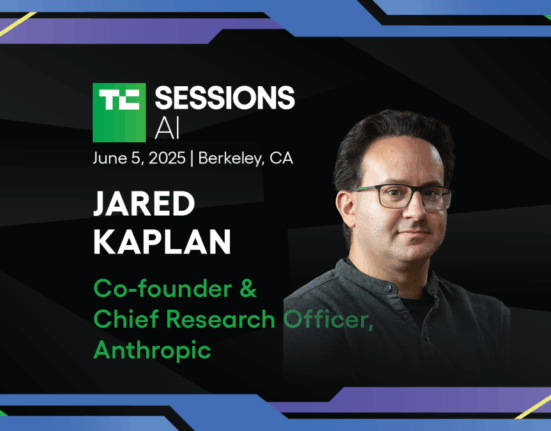 TC SESSIONS AI

June 5, 2025 | Berkeley, CA

JARED KAPLAN

Co-founder & Chief Research Officer, Anthropic